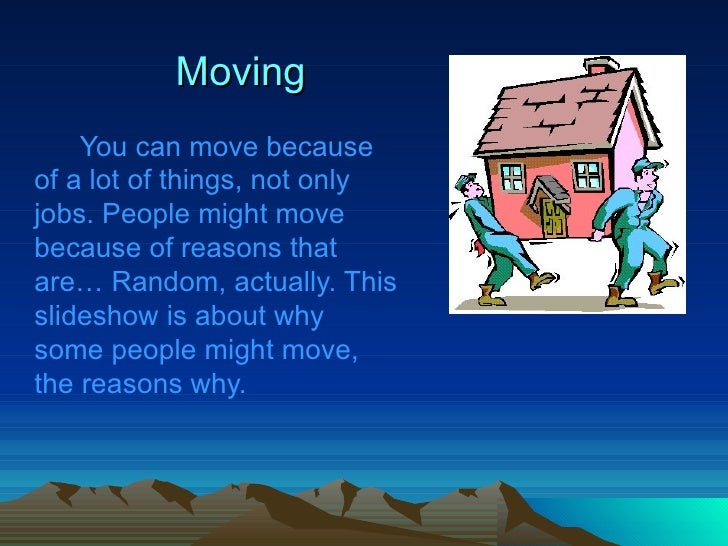 Moving

You can move because of a lot of things, not only jobs. People might move because of reasons that are… Random, actually. This slideshow is about why some people might move, the reasons why.